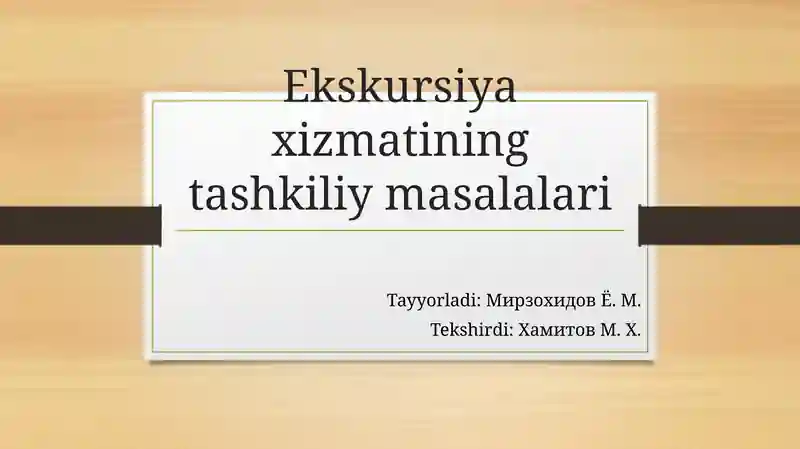 Ekskursiya xizmatining tashkiliy masalalari

Tayyorladi: Мирзохидов Ё. М.
Tekshirdi: Хамитов М. Х.